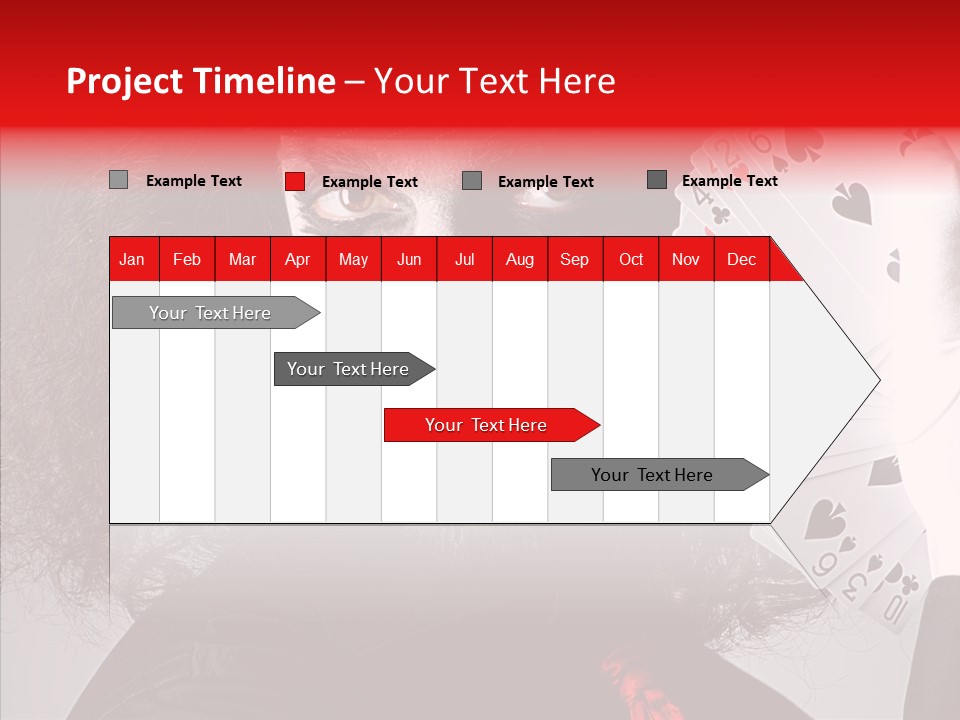 Project Timeline – Your Text Here

Example Text
Example Text
Example Text
Example Text

| Jan | Feb | Mar | Apr | May | Jun | Jul | Aug | Sep | Oct | Nov | Dec |
|---|---|---|---|---|---|---|---|---|---|---|---|

Your Text Here
Your Text Here
Your Text Here
Your Text Here